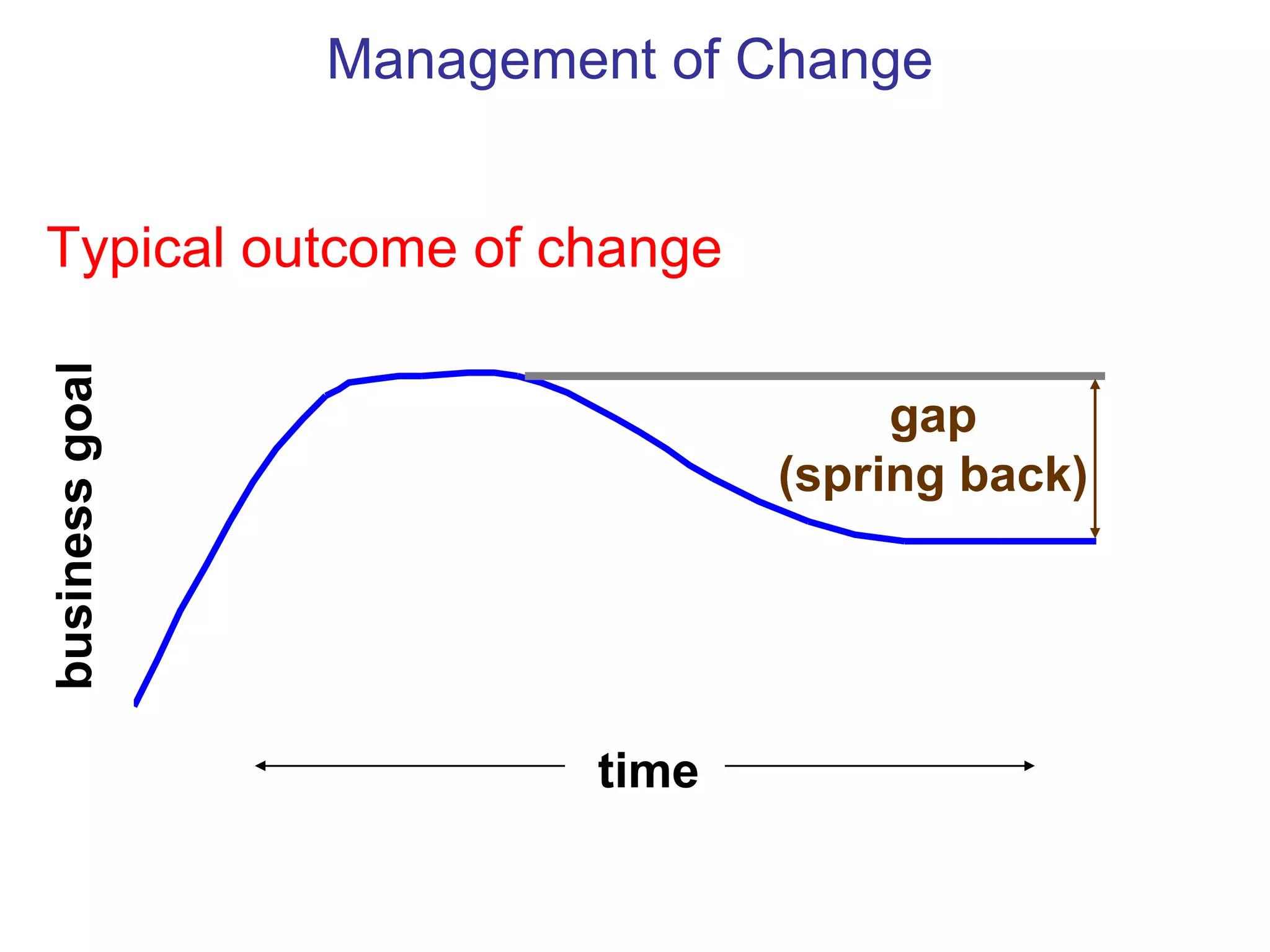 Management of Change

Typical outcome of change

business goal

gap
(spring back)

time